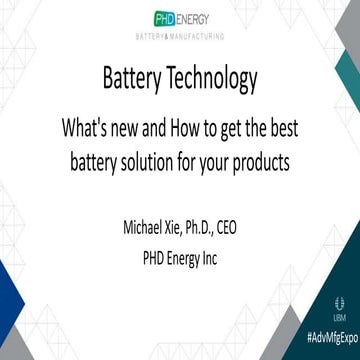 PHD ENERGY
BATTERY & MANUFACTURING

Battery Technology

What's new and How to get the best battery solution for your products

Michael Xie, Ph.D., CEO

PHD Energy Inc

UBM

#AdvMfgExpo